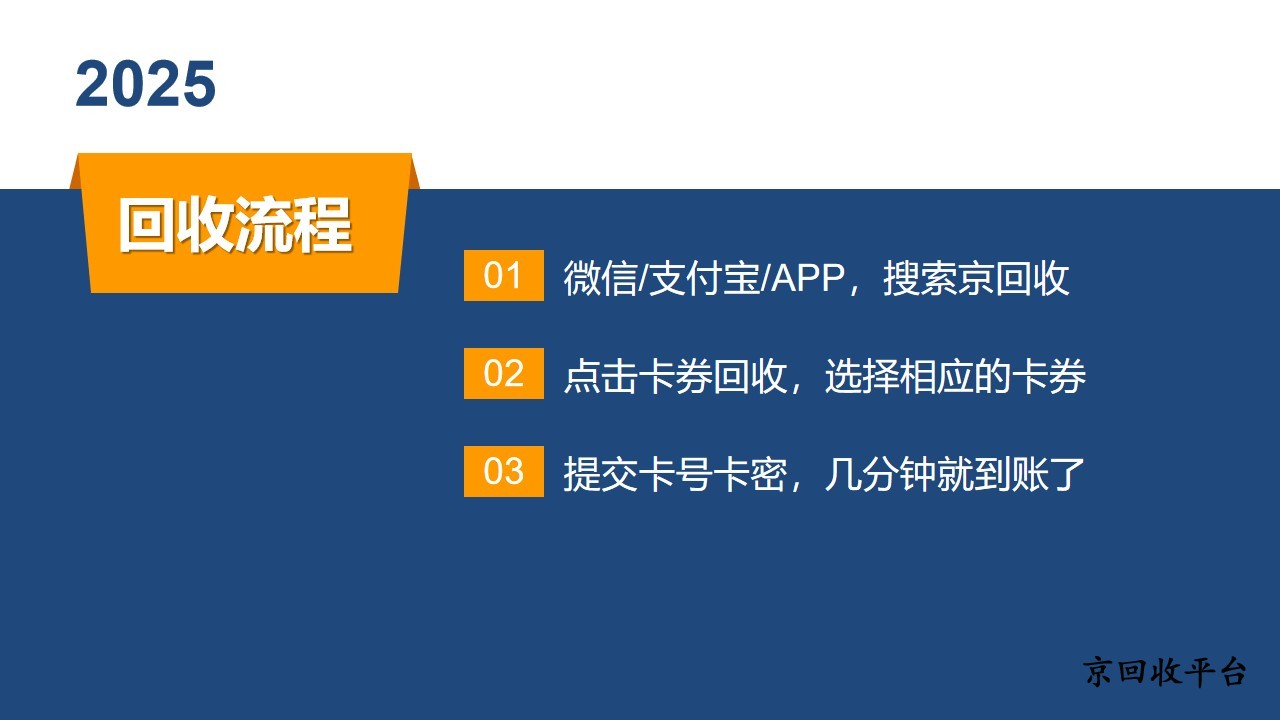 2025

回收流程

01 微信/支付宝/APP，搜索京回收

02 点击卡券回收，选择相应的卡券

03 提交卡号卡密，几分钟就到账了

京回收平台